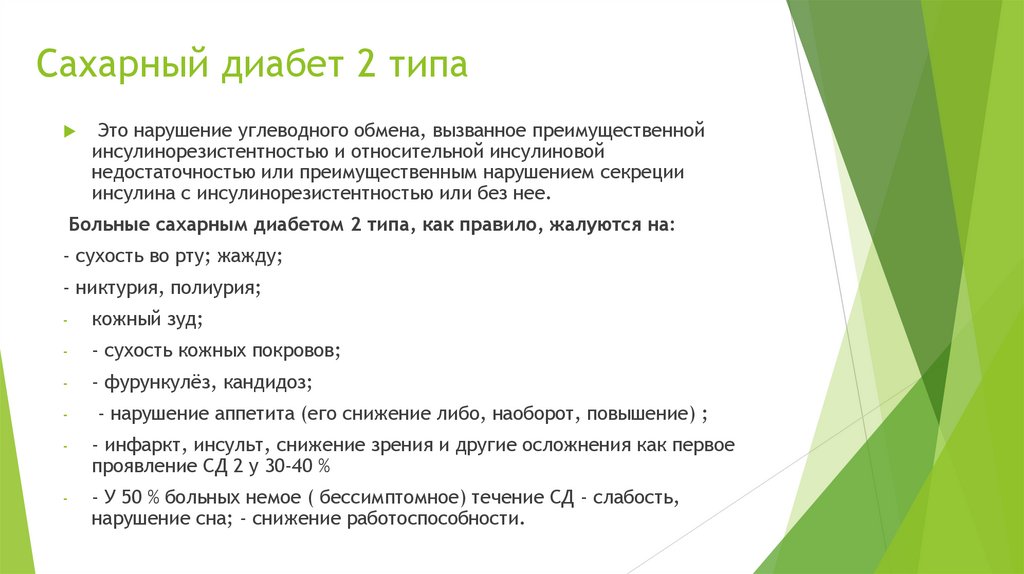 Сахарный диабет 2 типа

Это нарушение углеводного обмена, вызванное преимущественной инсулинорезистентностью и относительной инсулиновой недостаточностью или преимущественным нарушением секреции инсулина с инсулинорезистентностью или без нее.

Больные сахарным диабетом 2 типа, как правило, жалуются на:

- сухость во рту; жажду;

- никтурия, полиурия;

- кожный зуд;

- - сухость кожных покровов;

- - фурункулёз, кандидоз;

- - нарушение аппетита (его снижение либо, наоборот, повышение) ;

- - инфаркт, инсульт, снижение зрения и другие осложнения как первое проявление СД 2 у 30-40 %

- - У 50 % больных немое ( бессимптомное) течение СД - слабость, нарушение сна; - снижение работоспособности.